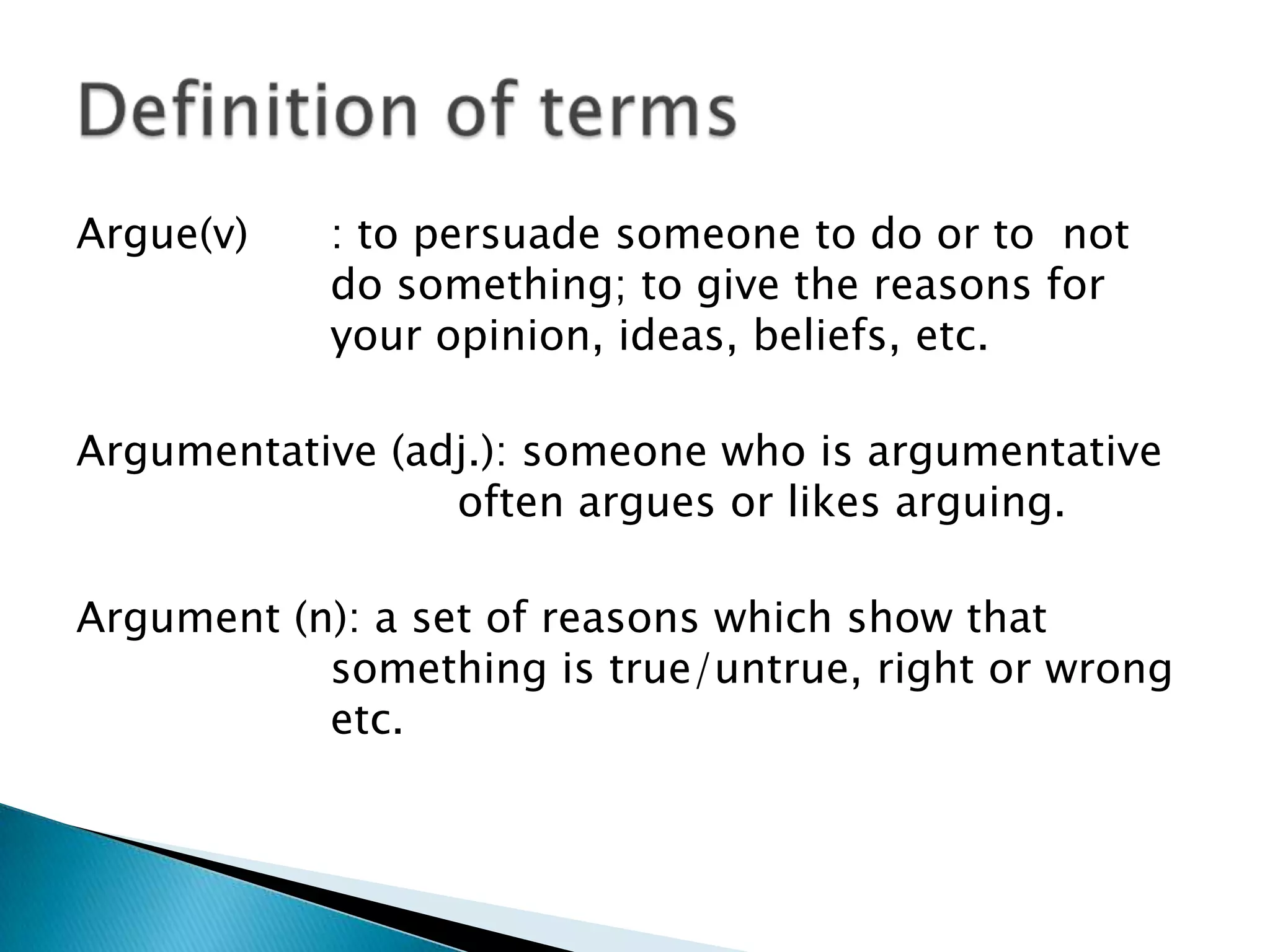 Definition of terms

Argue(v) : to persuade someone to do or to not do something; to give the reasons for your opinion, ideas, beliefs, etc.

Argumentative (adj.): someone who is argumentative often argues or likes arguing.

Argument (n): a set of reasons which show that something is true/untrue, right or wrong etc.